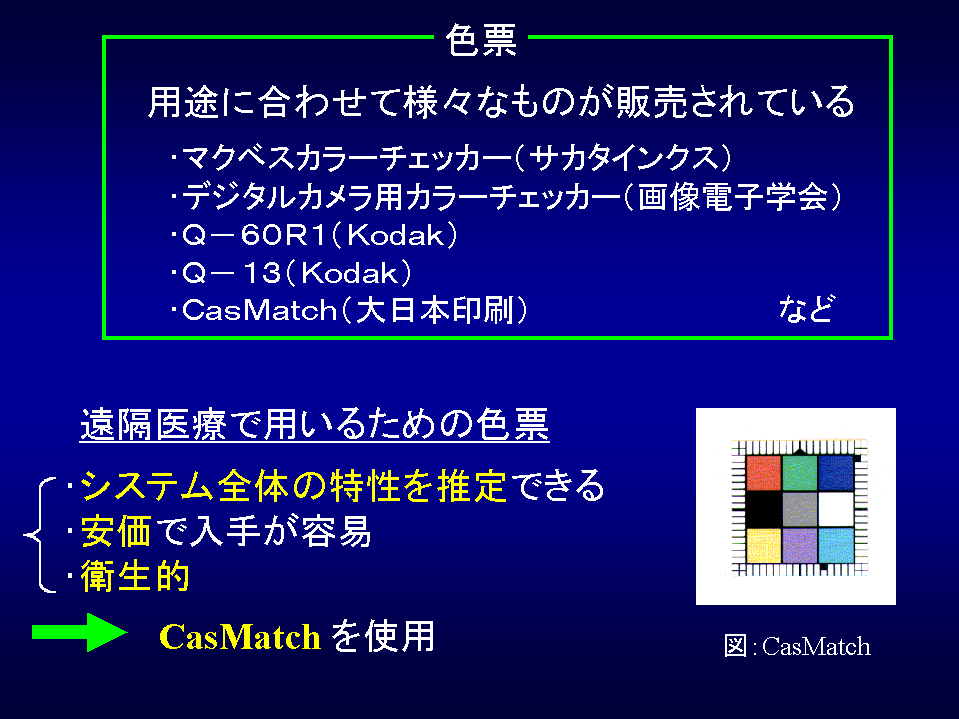 色票

用途に合わせて様々なものが販売されている

・マクベスカラーチェッカー（サカタインクス）
・デジタルカメラ用カラーチェッカー（画像電子学会）
・Q－60R1（Kodak）
・Q－13（Kodak）
・CasMatch（大日本印刷）　など

遠隔医療で用いるための色票

・システム全体の特性を推定できる
・安価で入手が容易
・衛生的

CasMatch を使用

図：CasMatch